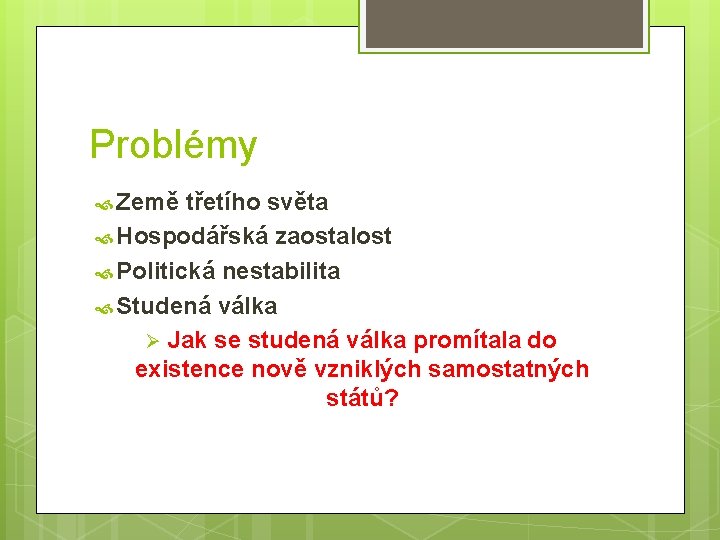 Problémy

Země třetího světa

Hospodářská zaostalost

Politická nestabilita

Studená válka

Jak se studená válka promítala do existence nově vzniklých samostatných států?